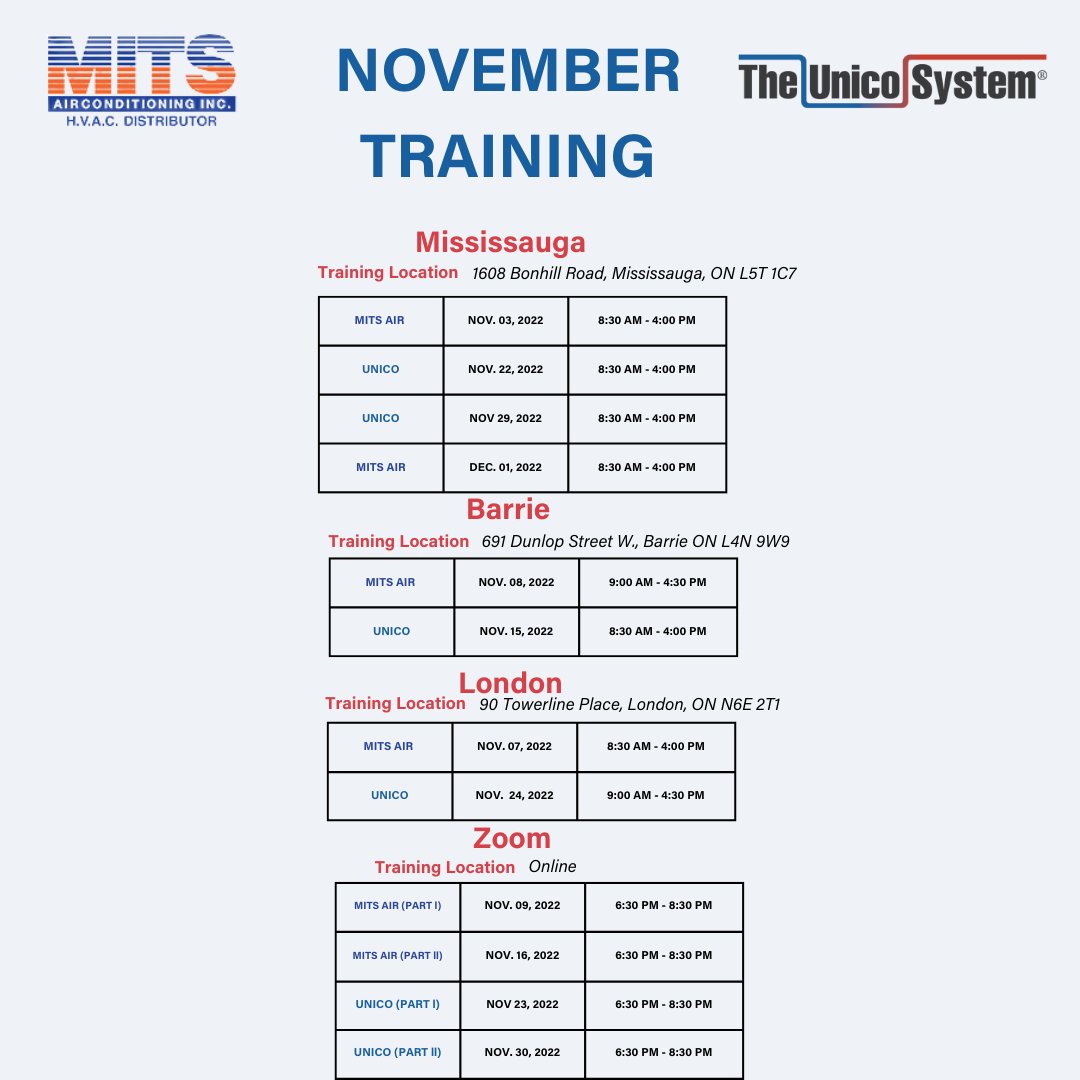 MITS
AIRCONDITIONING INC.
H.V.A.C. DISTRIBUTOR

NOVEMBER TRAINING

The Unico System®

Mississauga
Training Location 1608 Bonhill Road, Mississauga, ON L5T 1C7

| MITS AIR | NOV. 03, 2022 | 8:30 AM - 4:00 PM |
|---|---|---|
| UNICO | NOV. 22, 2022 | 8:30 AM - 4:00 PM |
| UNICO | NOV 29, 2022 | 8:30 AM - 4:00 PM |
| MITS AIR | DEC. 01, 2022 | 8:30 AM - 4:00 PM |

Barrie
Training Location 691 Dunlop Street W., Barrie ON L4N 9W9

| MITS AIR | NOV. 08, 2022 | 9:00 AM - 4:30 PM |
|---|---|---|
| UNICO | NOV. 15, 2022 | 8:30 AM - 4:00 PM |

London
Training Location 90 Towerline Place, London, ON N6E 2T1

| MITS AIR | NOV. 07, 2022 | 8:30 AM - 4:00 PM |
|---|---|---|
| UNICO | NOV. 24, 2022 | 9:00 AM - 4:30 PM |

Zoom
Training Location Online

| MITS AIR (PART I) | NOV. 09, 2022 | 6:30 PM - 8:30 PM |
|---|---|---|
| MITS AIR (PART II) | NOV. 16, 2022 | 6:30 PM - 8:30 PM |
| UNICO (PART I) | NOV 23, 2022 | 6:30 PM - 8:30 PM |
| UNICO (PART II) | NOV. 30, 2022 | 6:30 PM - 8:30 PM |